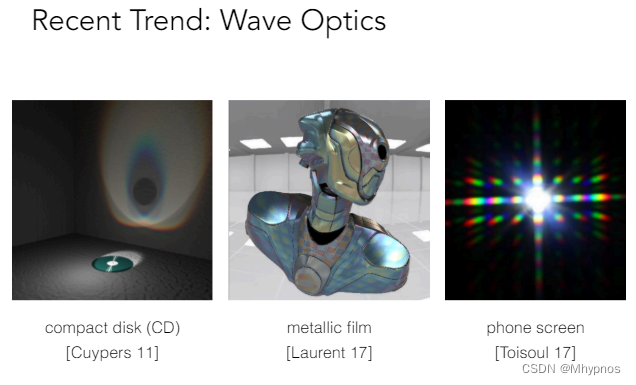 Recent Trend: Wave Optics

compact disk (CD)
[Cuypers 11]

metallic film
[Laurent 17]

phone screen
[Toisoul 17]

CSDN @Mhypnos